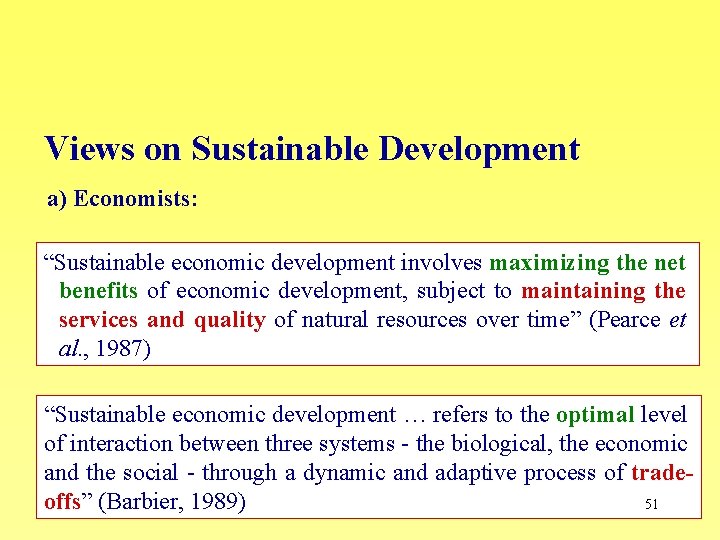 Views on Sustainable Development

a) Economists:

“Sustainable economic development involves maximizing the net benefits of economic development, subject to maintaining the services and quality of natural resources over time” (Pearce et al., 1987)

“Sustainable economic development … refers to the optimal level of interaction between three systems - the biological, the economic and the social - through a dynamic and adaptive process of trade-offs” (Barbier, 1989)

51